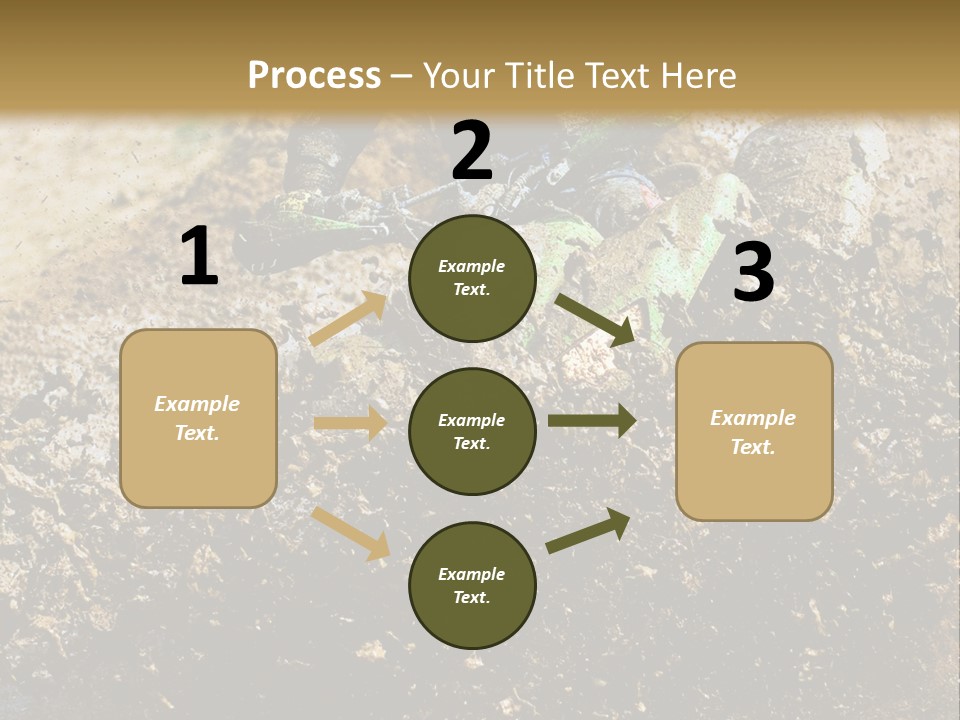 Process – Your Title Text Here

1

Example Text.

2

Example Text.

Example Text.

Example Text.

3

Example Text.